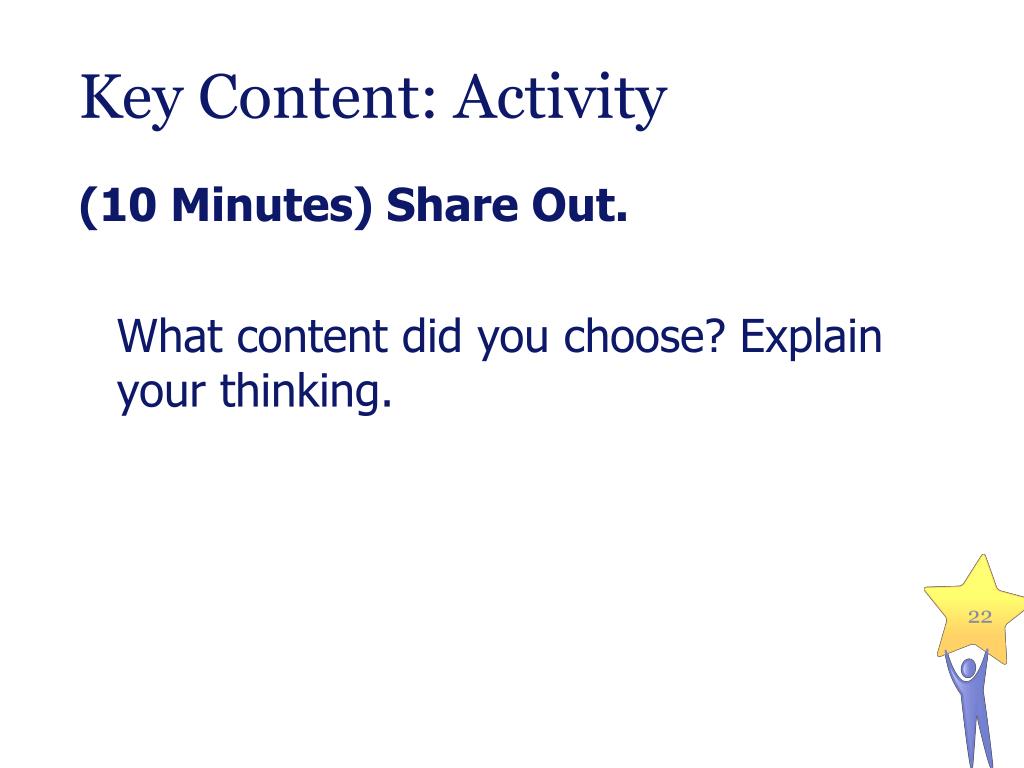 Key Content: Activity

(10 Minutes) Share Out.

What content did you choose? Explain your thinking.

22